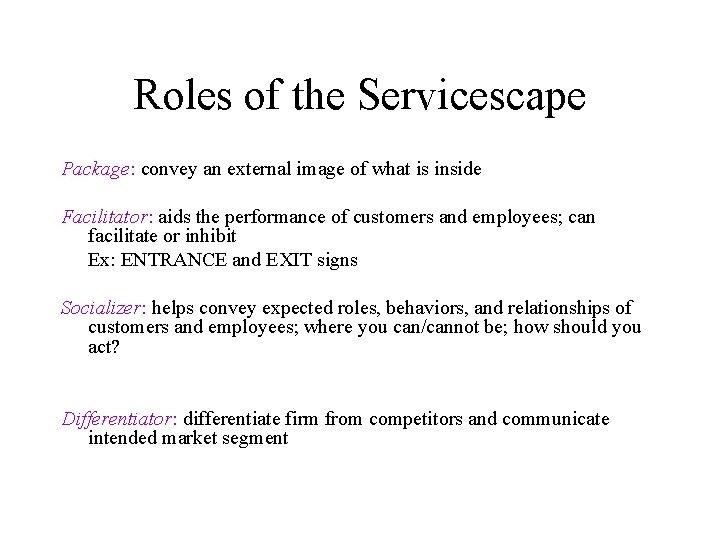 Roles of the Servicescape

Package: convey an external image of what is inside

Facilitator: aids the performance of customers and employees; can facilitate or inhibit
Ex: ENTRANCE and EXIT signs

Socializer: helps convey expected roles, behaviors, and relationships of customers and employees; where you can/cannot be; how should you act?

Differentiator: differentiate firm from competitors and communicate intended market segment